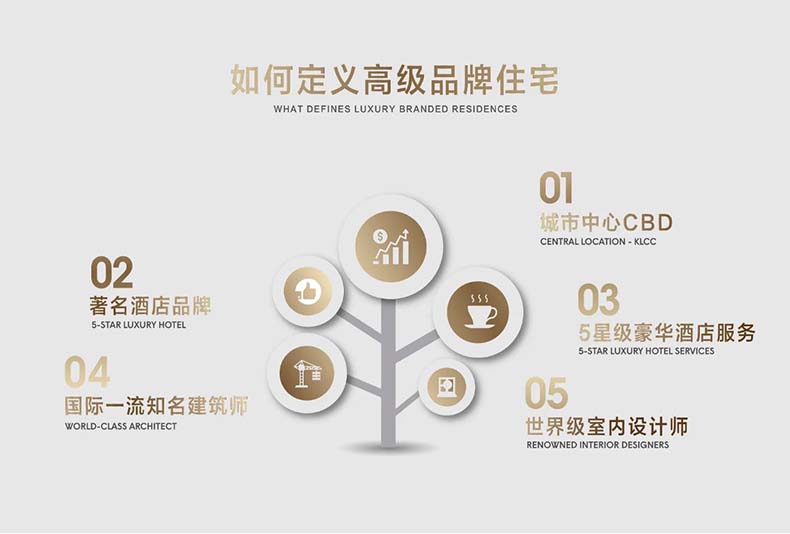 如何定义高级品牌住宅
WHAT DEFINES LUXURY BRANDED RESIDENCES

01
城市中心CBD
CENTRAL LOCATION - KLCC

02
著名酒店品牌
5-STAR LUXURY HOTEL

03
5星级豪华酒店服务
5-STAR LUXURY HOTEL SERVICES

04
国际一流知名建筑师
WORLD-CLASS ARCHITECT

05
世界级室内设计师
RENOWNED INTERIOR DESIGNERS